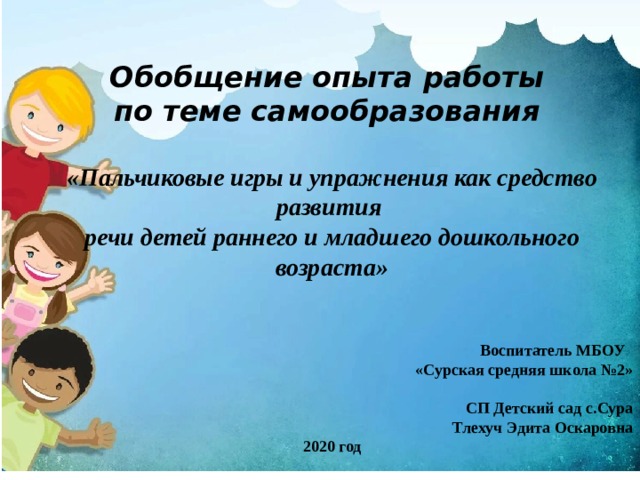 Обобщение опыта работы по теме самообразования

«Пальчиковые игры и упражнения как средство развития речи детей раннего и младшего дошкольного возраста»

Воспитатель МБОУ
«Сурская средняя школа №2»

СП Детский сад с.Сура
Тлехуч Эдита Оскаровна

2020 год